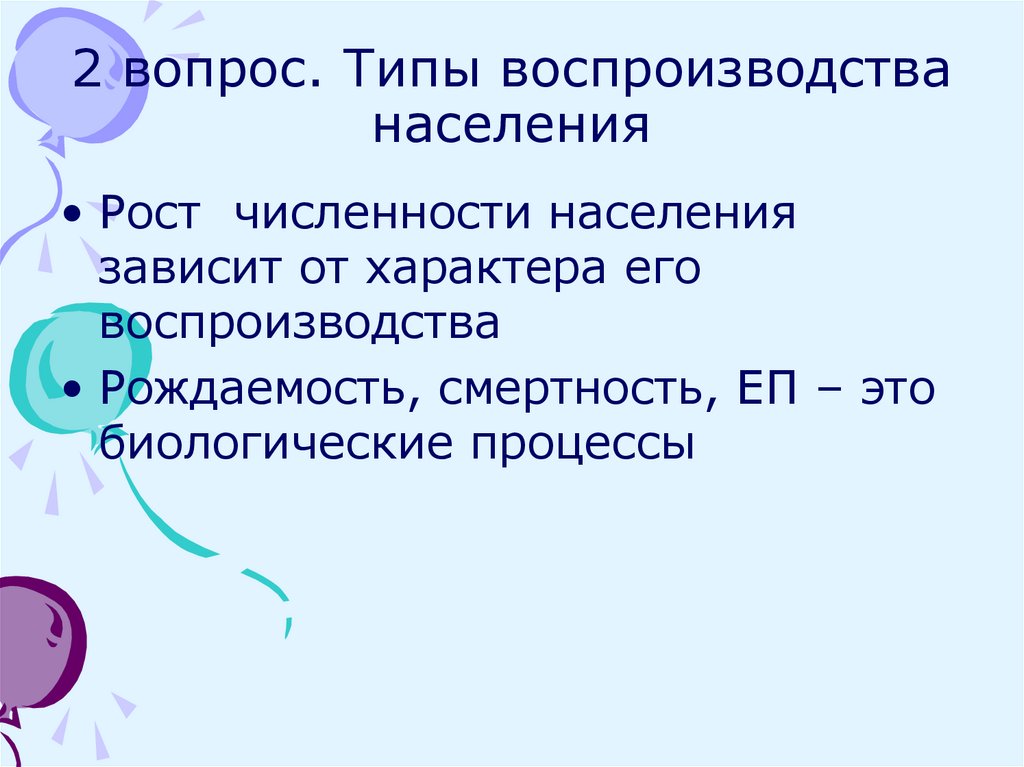 2 вопрос. Типы воспроизводства населения

• Рост  численности населения зависит от характера его воспроизводства
• Рождаемость, смертность, ЕП – это биологические процессы